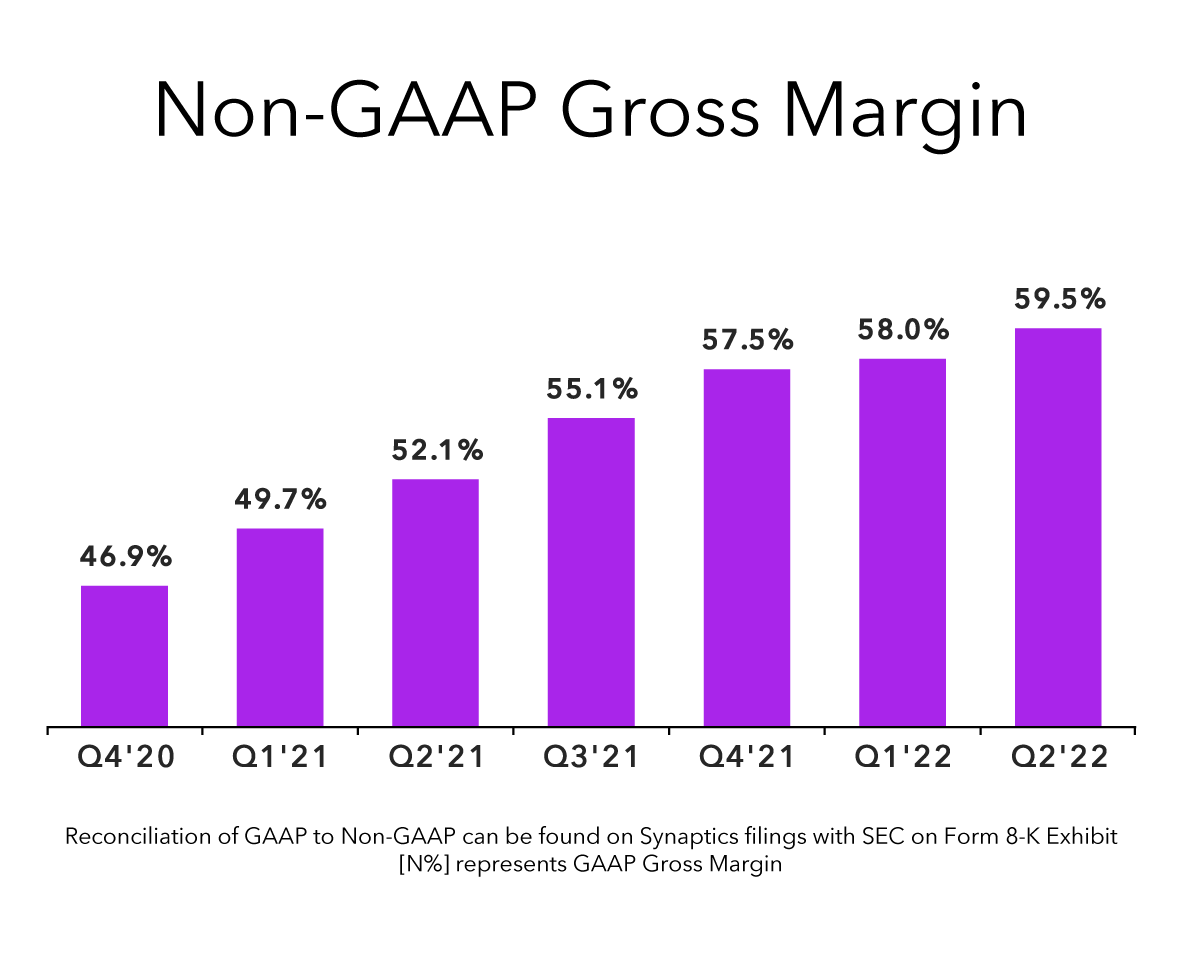 Non-GAAP Gross Margin

46.9%
49.7%
52.1%
55.1%
57.5%
58.0%
59.5%

Q4'20
Q1'21
Q2'21
Q3'21
Q4'21
Q1'22
Q2'22

Reconciliation of GAAP to Non-GAAP can be found on Synaptics filings with SEC on Form 8-K Exhibit
[N%] represents GAAP Gross Margin